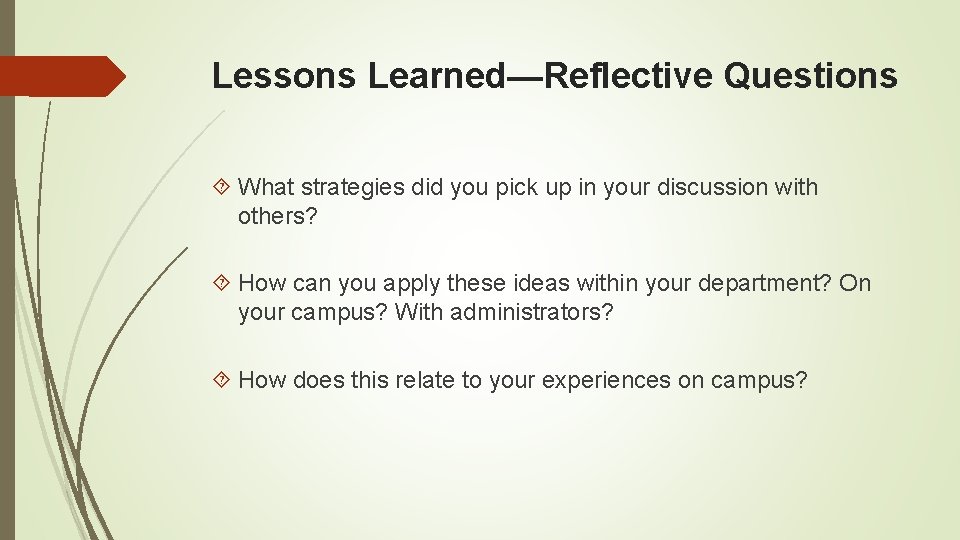 Lessons Learned—Reflective Questions

What strategies did you pick up in your discussion with others?

How can you apply these ideas within your department? On your campus? With administrators?

How does this relate to your experiences on campus?